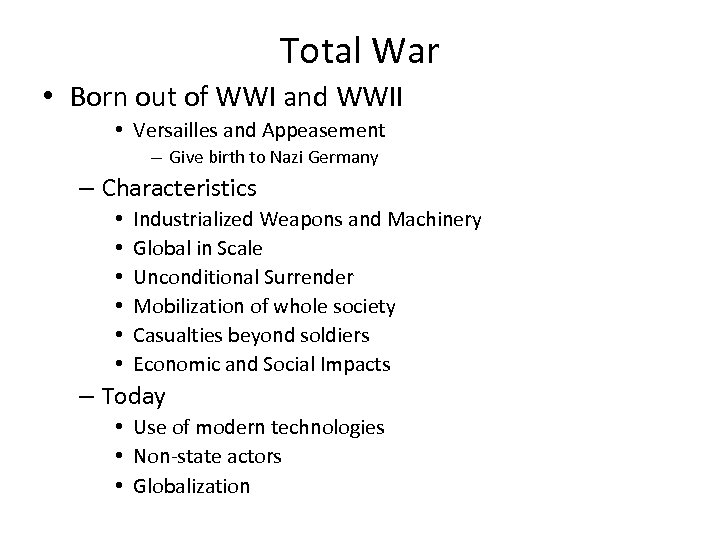 Total War

• Born out of WWI and WWII
  • Versailles and Appeasement
    – Give birth to Nazi Germany
– Characteristics
  • Industrialized Weapons and Machinery
  • Global in Scale
  • Unconditional Surrender
  • Mobilization of whole society
  • Casualties beyond soldiers
  • Economic and Social Impacts
– Today
  • Use of modern technologies
  • Non-state actors
  • Globalization